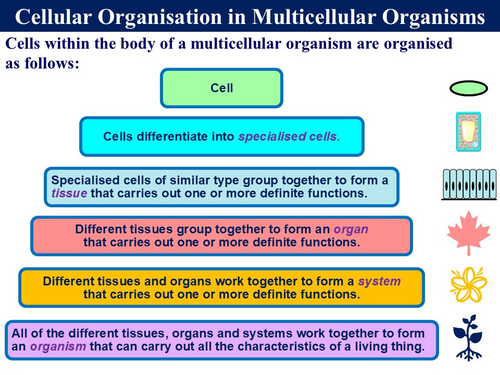 Cellular Organisation in Multicellular Organisms

Cells within the body of a multicellular organism are organised as follows:

Cell

Cells differentiate into specialised cells.

Specialised cells of similar type group together to form a tissue that carries out one or more definite functions.

Different tissues group together to form an organ that carries out one or more definite functions.

Different tissues and organs work together to form a system that carries out one or more definite functions.

All of the different tissues, organs and systems work together to form an organism that can carry out all the characteristics of a living thing.